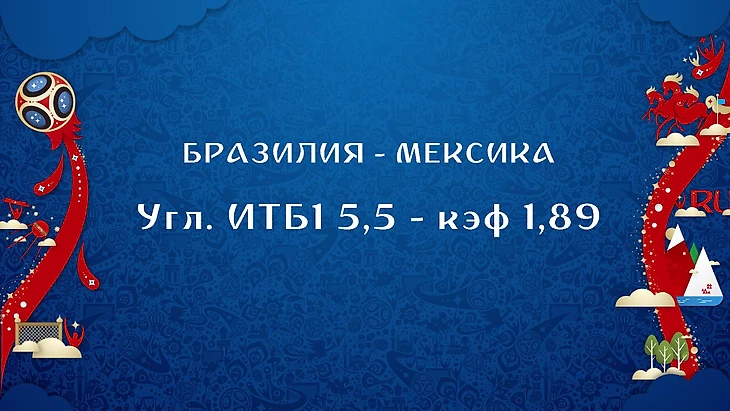 БРАЗИЛИЯ - МЕКСИКА

Угл. ИТБ1 5,5 - кэф 1,89

RU